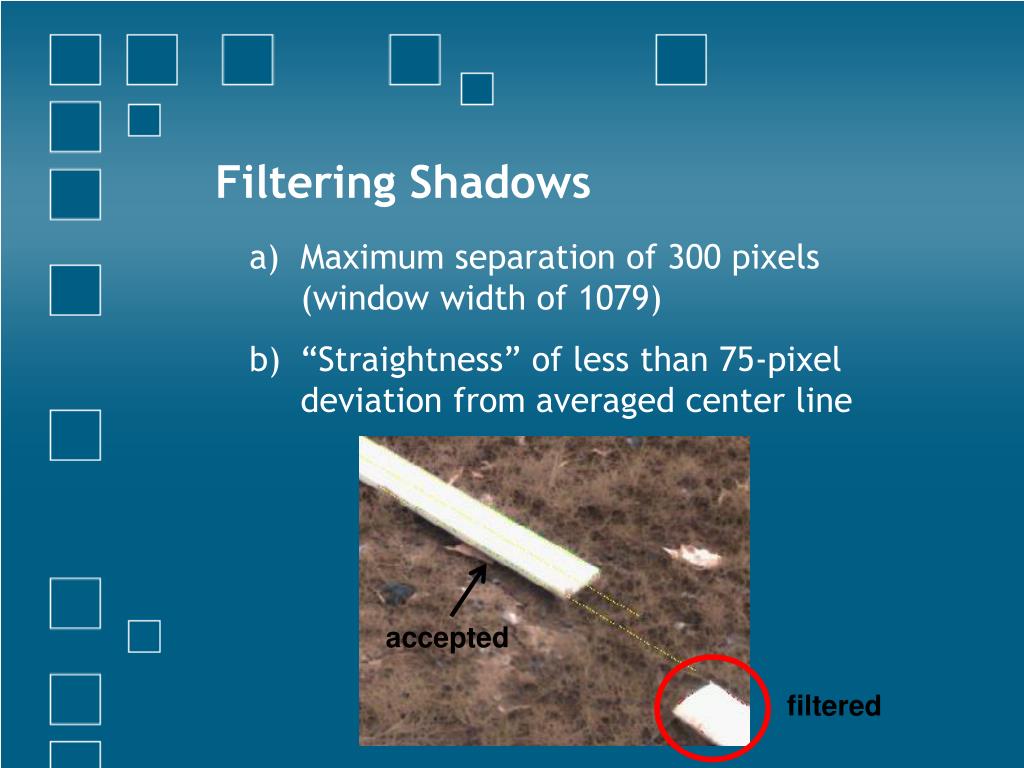 Filtering Shadows

a) Maximum separation of 300 pixels (window width of 1079)

b) “Straightness” of less than 75-pixel deviation from averaged center line

accepted

filtered